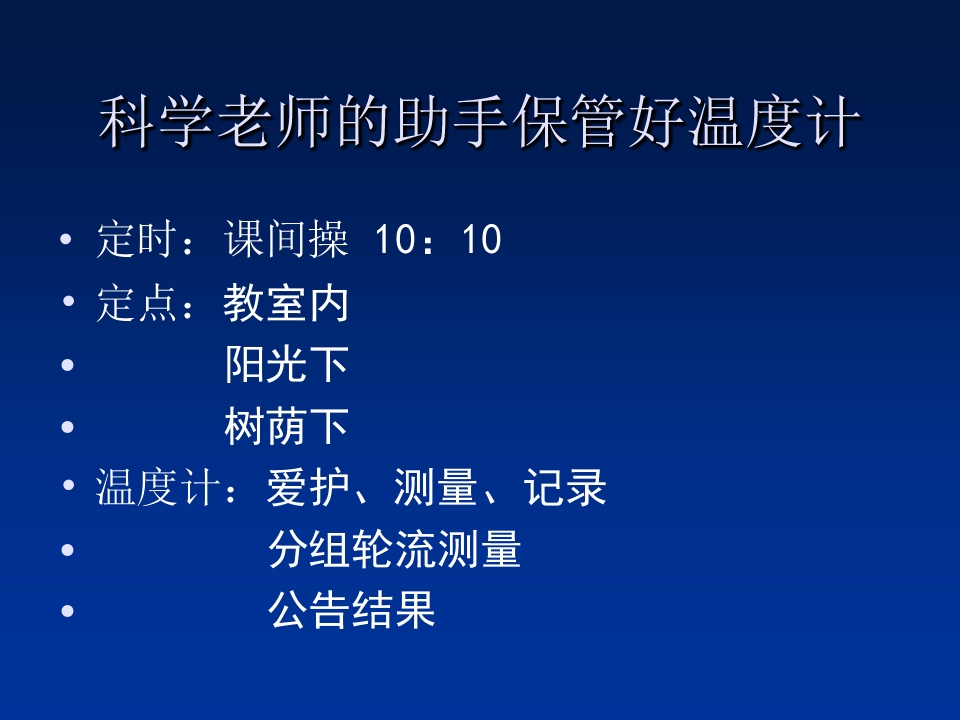 科学老师的助手保管好温度计

• 定时：课间操 10：10
• 定点：教室内
• 阳光下
• 树荫下
• 温度计：爱护、测量、记录
• 分组轮流测量
• 公告结果